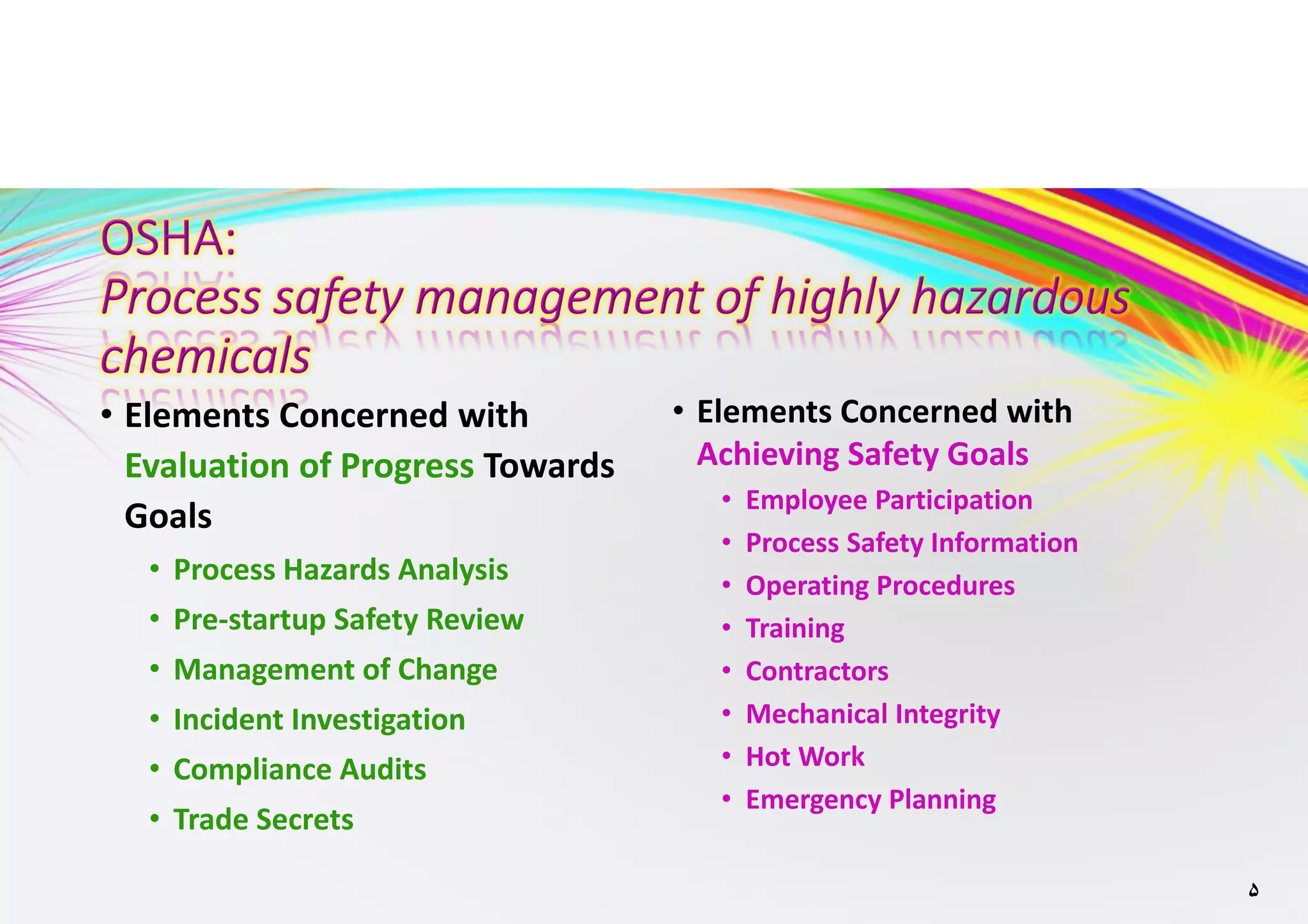 OSHA:
Process safety management of highly hazardous chemicals

• Elements Concerned with Evaluation of Progress Towards Goals
• Process Hazards Analysis
• Pre-startup Safety Review
• Management of Change
• Incident Investigation
• Compliance Audits
• Trade Secrets

• Elements Concerned with Achieving Safety Goals
• Employee Participation
• Process Safety Information
• Operating Procedures
• Training
• Contractors
• Mechanical Integrity
• Hot Work
• Emergency Planning

۵